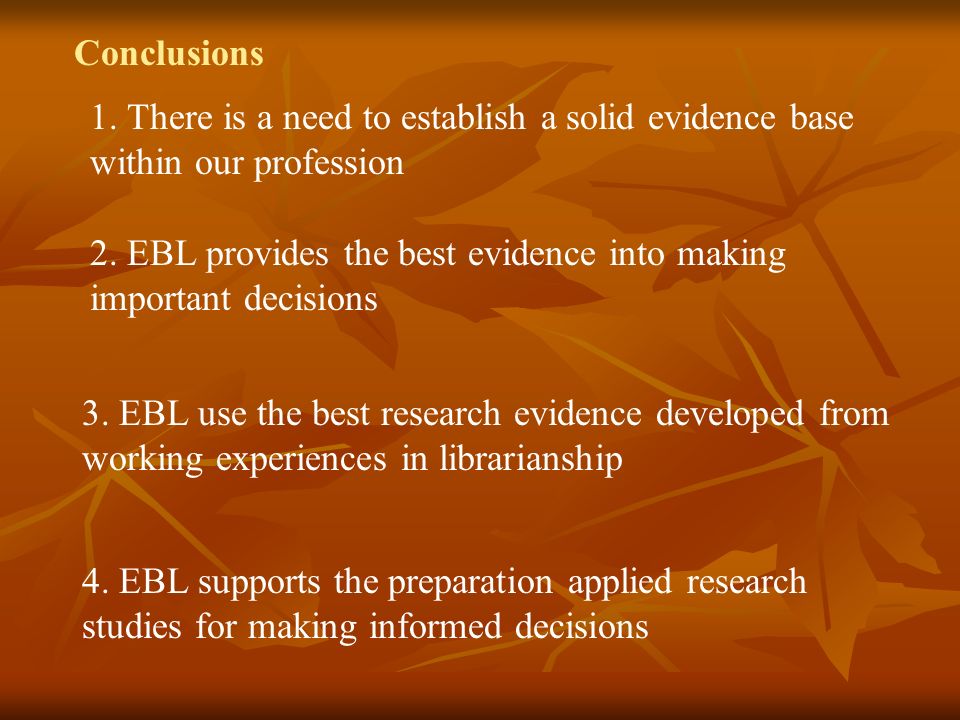 Conclusions

1. There is a need to establish a solid evidence base within our profession

2. EBL provides the best evidence into making important decisions

3. EBL use the best research evidence developed from working experiences in librarianship

4. EBL supports the preparation applied research studies for making informed decisions